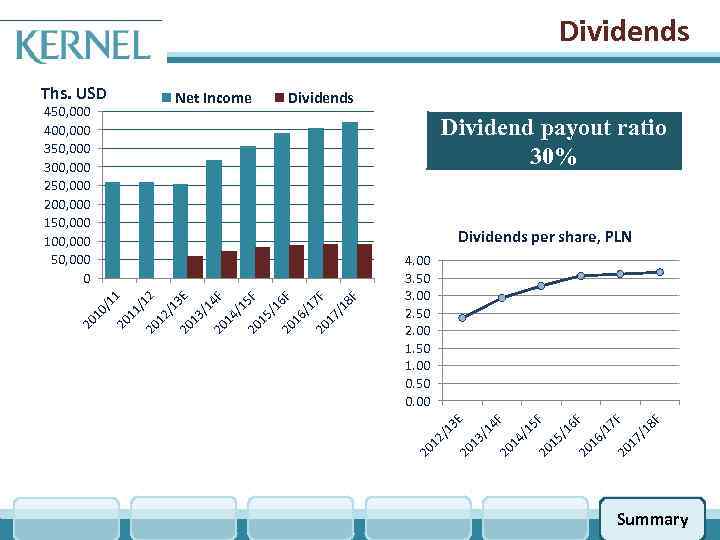 KERNEL

Dividends

Ths. USD

Net Income   Dividends

450,000
400,000
350,000
300,000
250,000
200,000
150,000
100,000
50,000
0

2010/11
2011/12
2012/13E
2013/14F
2014/15F
2015/16F
2016/17F
2017/18F

Dividend payout ratio 30%

Dividends per share, PLN

4.00
3.50
3.00
2.50
2.00
1.50
1.00
0.50
0.00

2012/13E
2013/14F
2014/15F
2015/16F
2016/17F
2017/18F

Summary